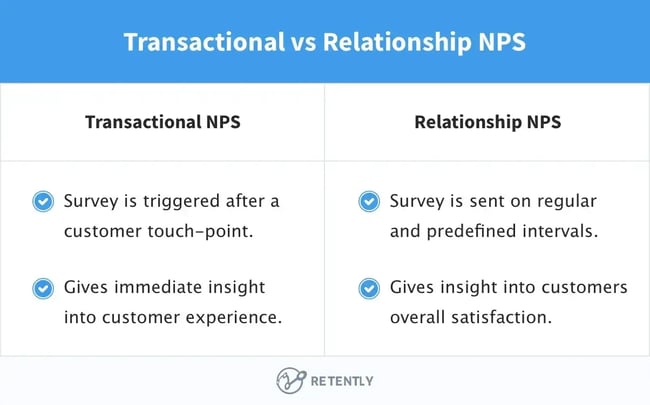 Transactional vs Relationship NPS

| Transactional NPS | Relationship NPS |
|---|---|
| Survey is triggered after a customer touch-point. | Survey is sent on regular and predefined intervals. |
| Gives immediate insight into customer experience. | Gives insight into customers overall satisfaction. |

RETENTLY